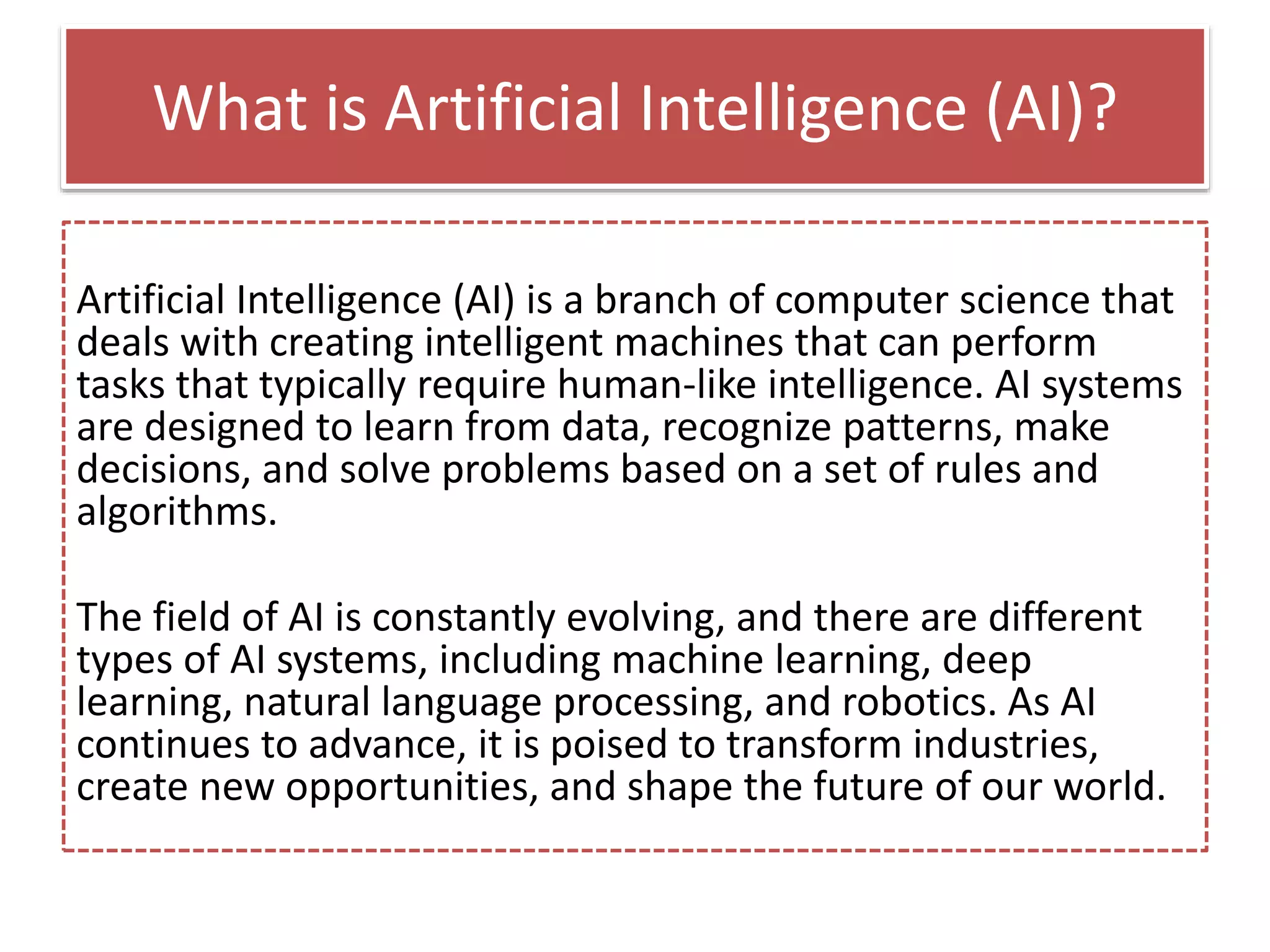 What is Artificial Intelligence (AI)?

Artificial Intelligence (AI) is a branch of computer science that deals with creating intelligent machines that can perform tasks that typically require human-like intelligence. AI systems are designed to learn from data, recognize patterns, make decisions, and solve problems based on a set of rules and algorithms.

The field of AI is constantly evolving, and there are different types of AI systems, including machine learning, deep learning, natural language processing, and robotics. As AI continues to advance, it is poised to transform industries, create new opportunities, and shape the future of our world.